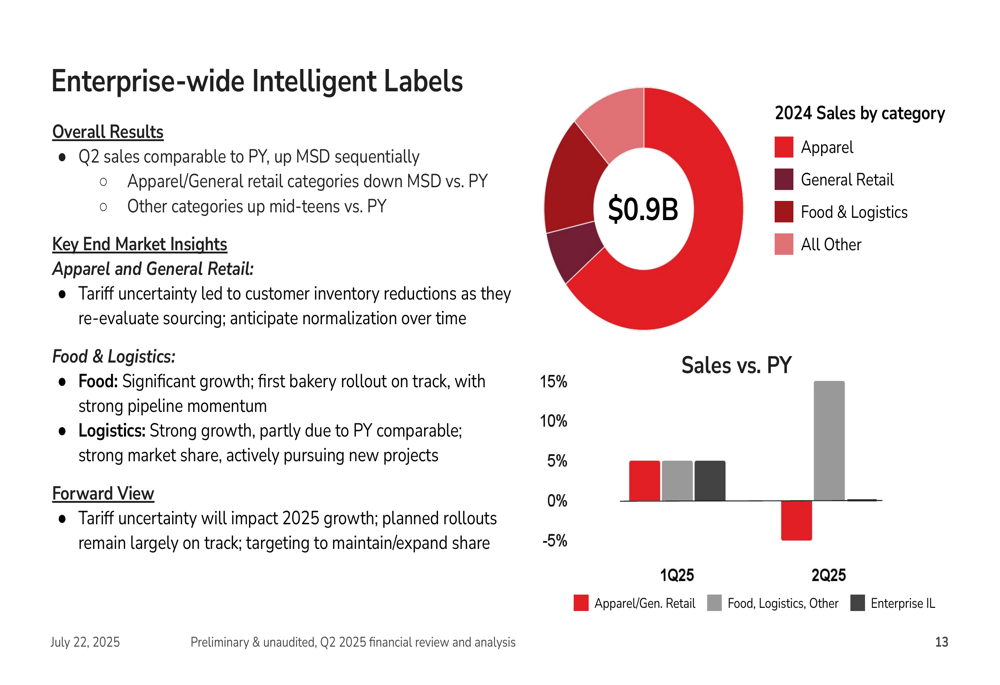 Enterprise-wide Intelligent Labels

Overall Results
● Q2 sales comparable to PY, up MSD sequentially
○ Apparel/General retail categories down MSD vs. PY
○ Other categories up mid-teens vs. PY

Key End Market Insights
Apparel and General Retail:
● Tariff uncertainty led to customer inventory reductions as they re-evaluate sourcing; anticipate normalization over time

Food & Logistics:
● Food: Significant growth; first bakery rollout on track, with strong pipeline momentum
● Logistics: Strong growth, partly due to PY comparable; strong market share, actively pursuing new projects

Forward View
● Tariff uncertainty will impact 2025 growth; planned rollouts remain largely on track; targeting to maintain/expand share

$0.9B

2024 Sales by category
Apparel
General Retail
Food & Logistics
All Other

Sales vs. PY
15%
10%
5%
0%
-5%
1Q25
2Q25
Apparel/Gen. Retail
Food, Logistics, Other
Enterprise IL

July 22, 2025
Preliminary & unaudited, Q2 2025 financial review and analysis
13